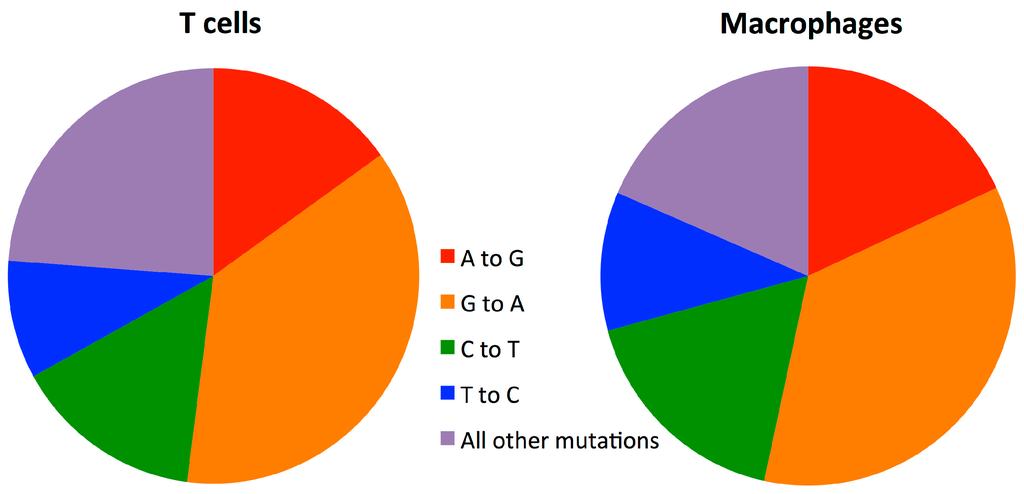 T cells

Macrophages

A to G
G to A
C to T
T to C
All other mutations